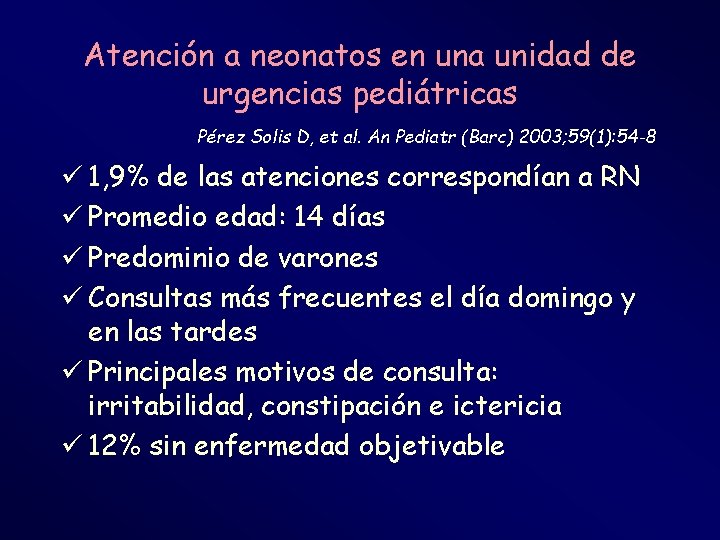 Atención a neonatos en una unidad de urgencias pediátricas

Pérez Solis D, et al. An Pediatr (Barc) 2003;59(1):54-8

✓ 1,9% de las atenciones correspondían a RN
✓ Promedio edad: 14 días
✓ Predominio de varones
✓ Consultas más frecuentes el día domingo y en las tardes
✓ Principales motivos de consulta: irritabilidad, constipación e ictericia
✓ 12% sin enfermedad objetivable